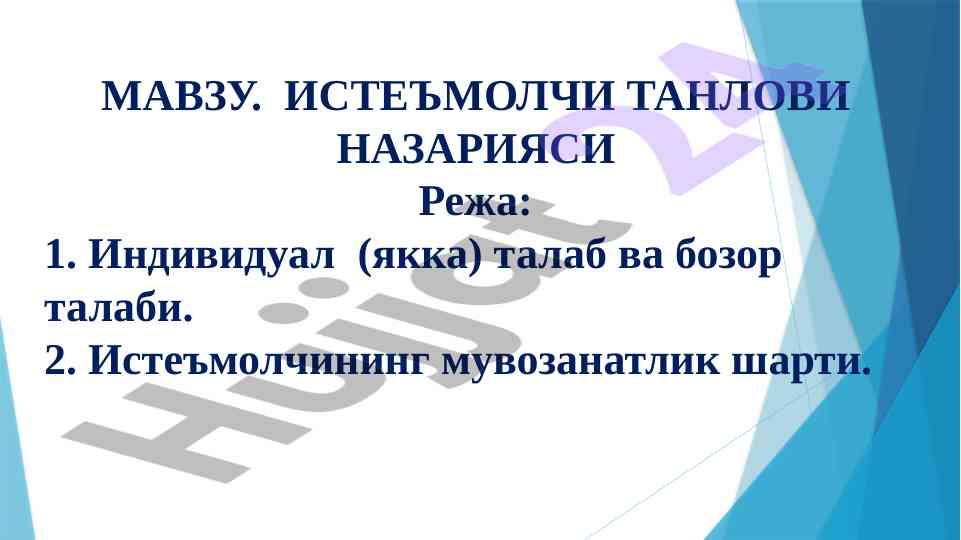 МАВЗУ. ИСТЕЪМОЛЧИ ТАНЛОВИ НАЗАРИЯСИ

Режа:

1. Индивидуал (якка) талаб ва бозор талаби.

2. Истеъмолчининг мувозанатлик шарти.

Hujjat 24